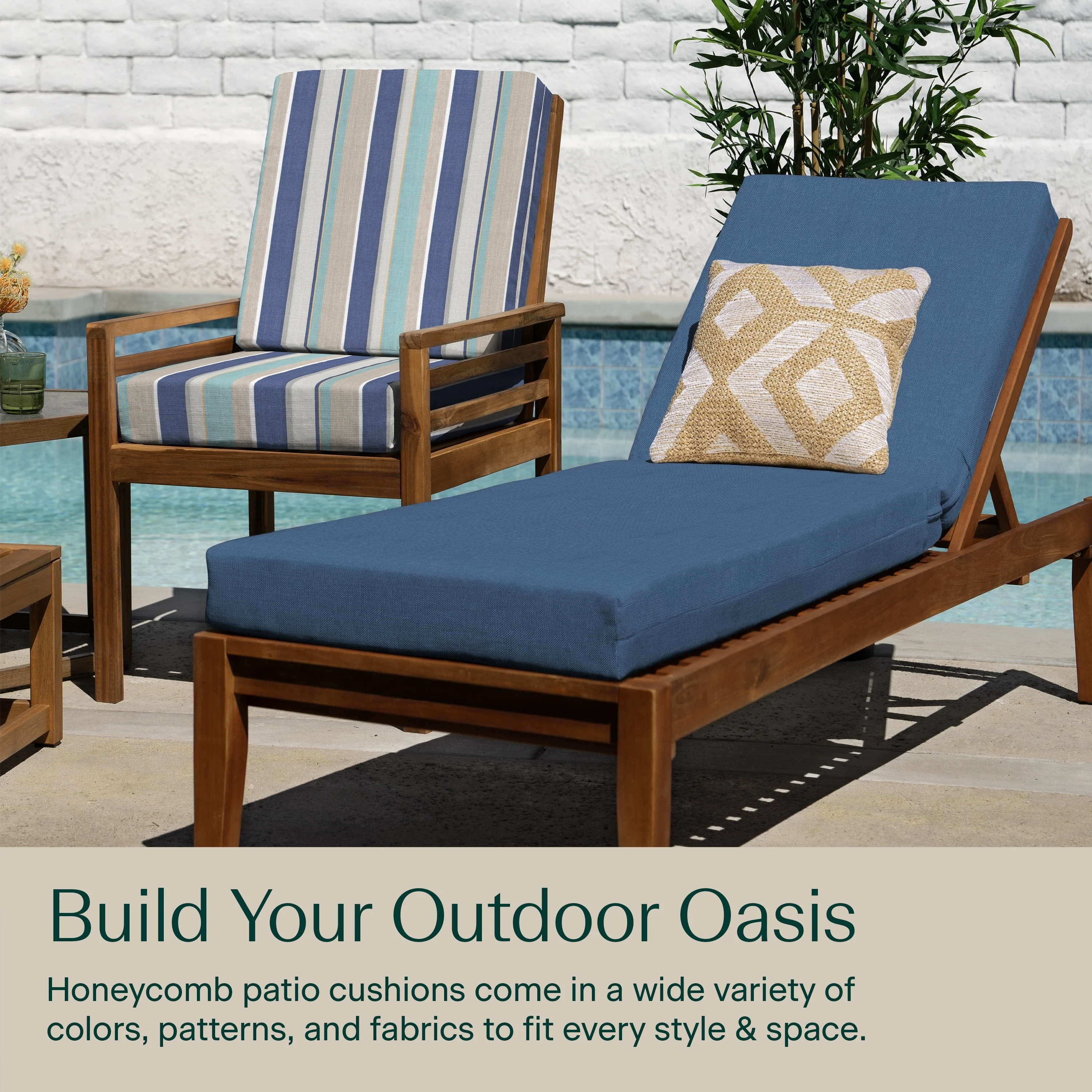 Build Your Outdoor Oasis

Honeycomb patio cushions come in a wide variety of colors, patterns, and fabrics to fit every style & space.